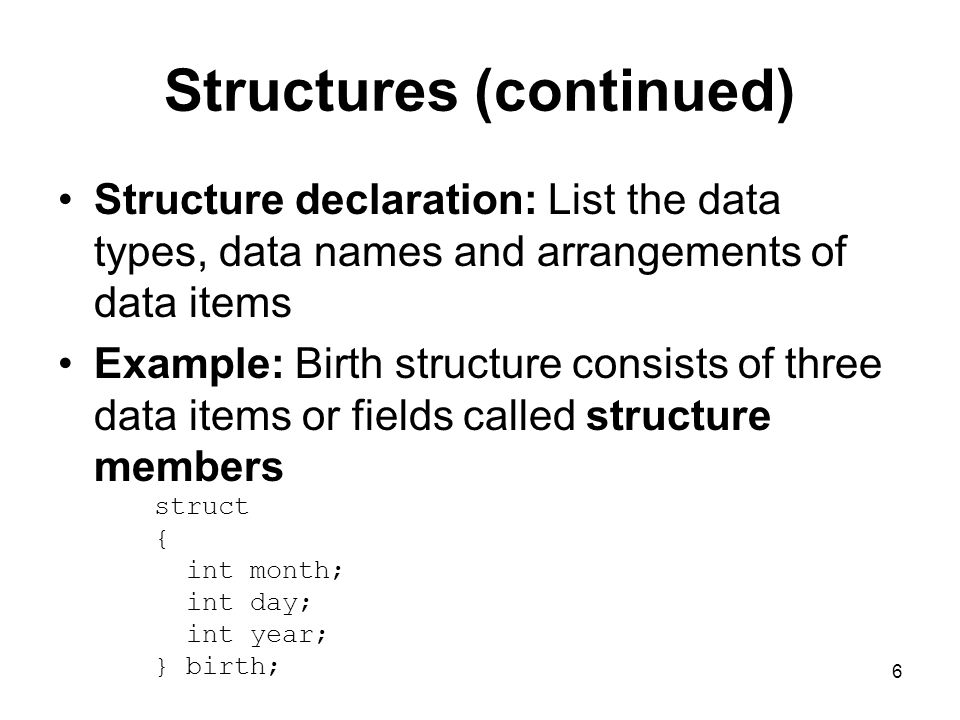 Structures (continued)

• Structure declaration: List the data types, data names and arrangements of data items

• Example: Birth structure consists of three data items or fields called structure members

struct
{
  int month;
  int day;
  int year;
} birth;

6